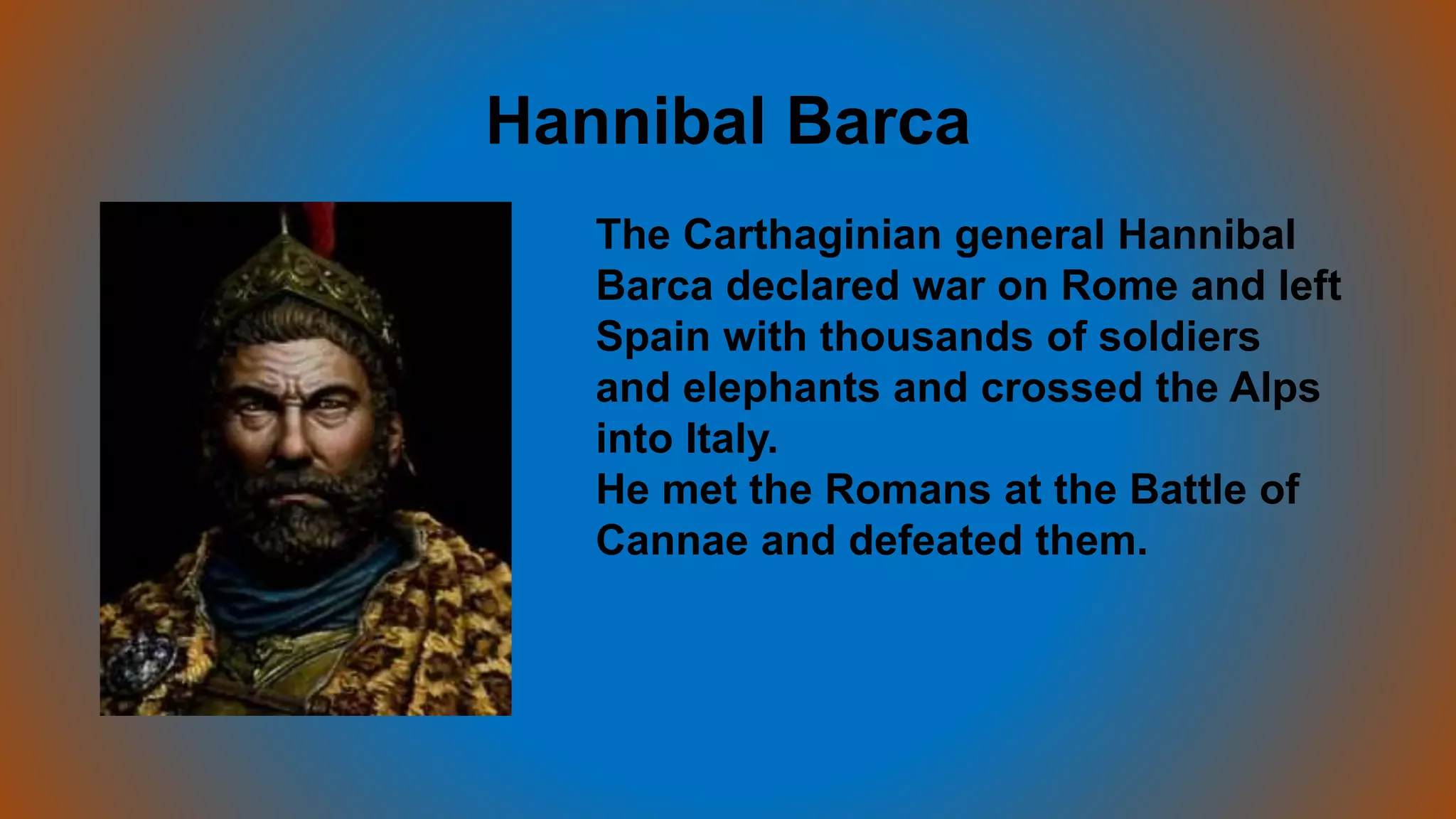 Hannibal Barca

The Carthaginian general Hannibal Barca declared war on Rome and left Spain with thousands of soldiers and elephants and crossed the Alps into Italy.
He met the Romans at the Battle of Cannae and defeated them.